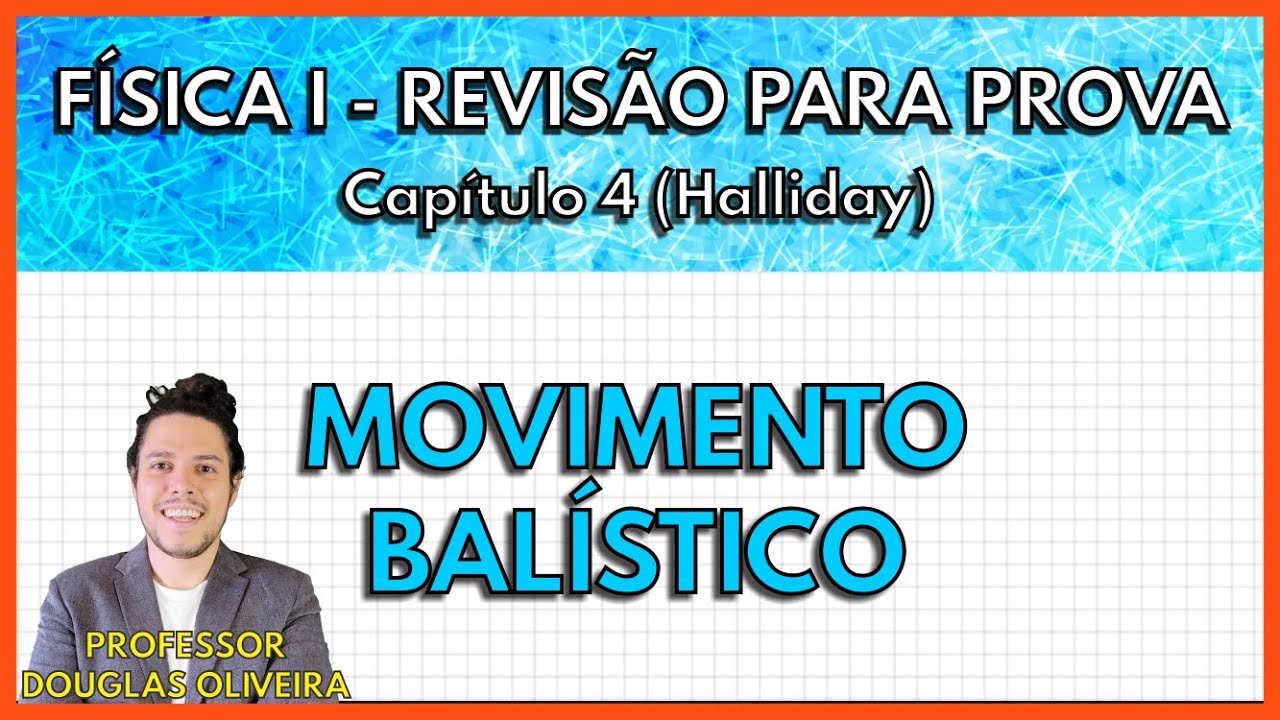 FÍSICA I - REVISÃO PARA PROVA
Capítulo 4 (Halliday)

MOVIMENTO BALÍSTICO

PROFESSOR DOUGLAS OLIVEIRA